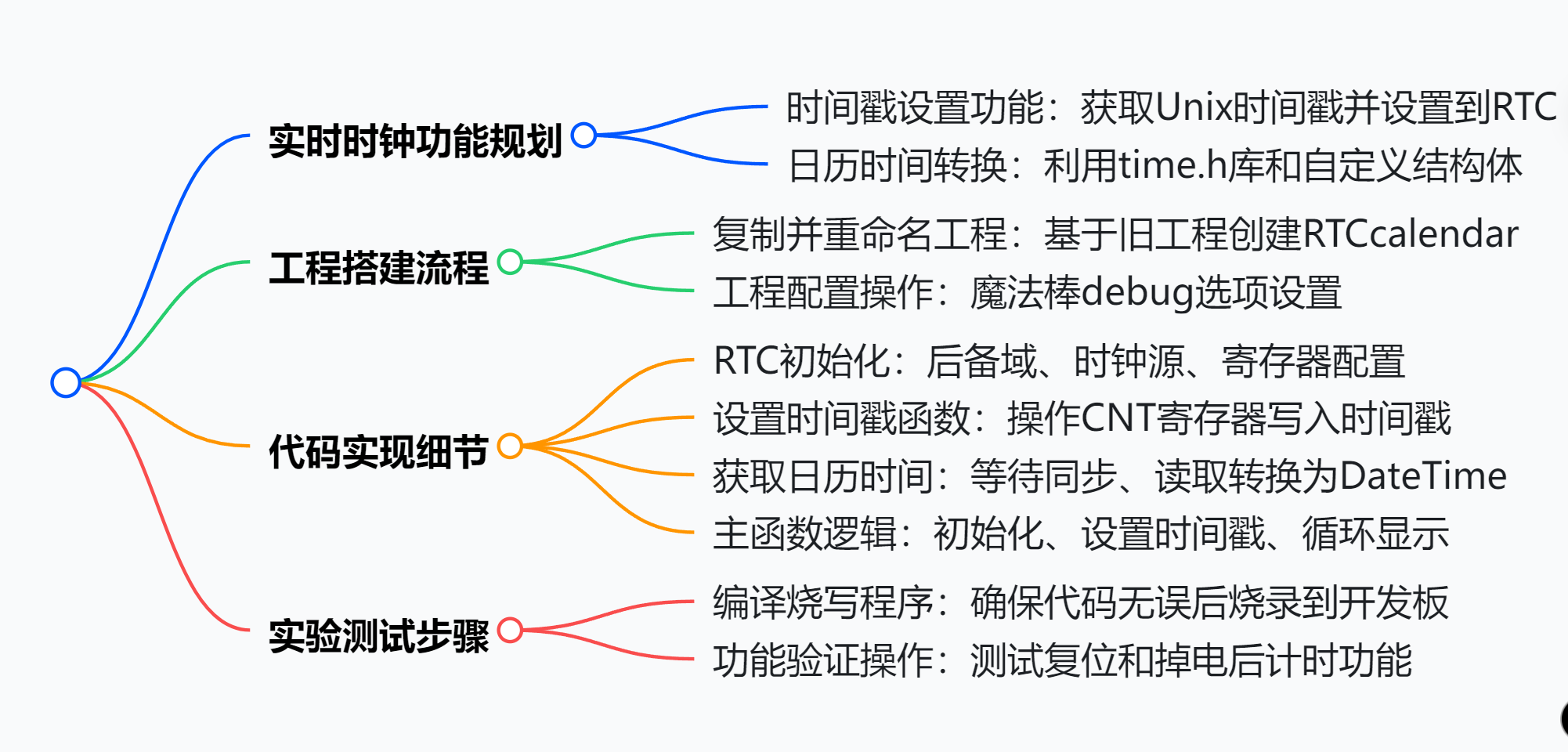 实时时钟功能规划

时间戳设置功能：获取Unix时间戳并设置到RTC

日历时间转换：利用time.h库和自定义结构体

工程搭建流程

复制并重命名工程：基于旧工程创建RTCcalendar

工程配置操作：魔法棒debug选项设置

代码实现细节

RTC初始化：后备域、时钟源、寄存器配置

设置时间戳函数：操作CNT寄存器写入时间戳

获取日历时间：等待同步、读取转换为DateTime

主函数逻辑：初始化、设置时间戳、循环显示

实验测试步骤

编译烧写程序：确保代码无误后烧录到开发板

功能验证操作：测试复位和掉电后计时功能